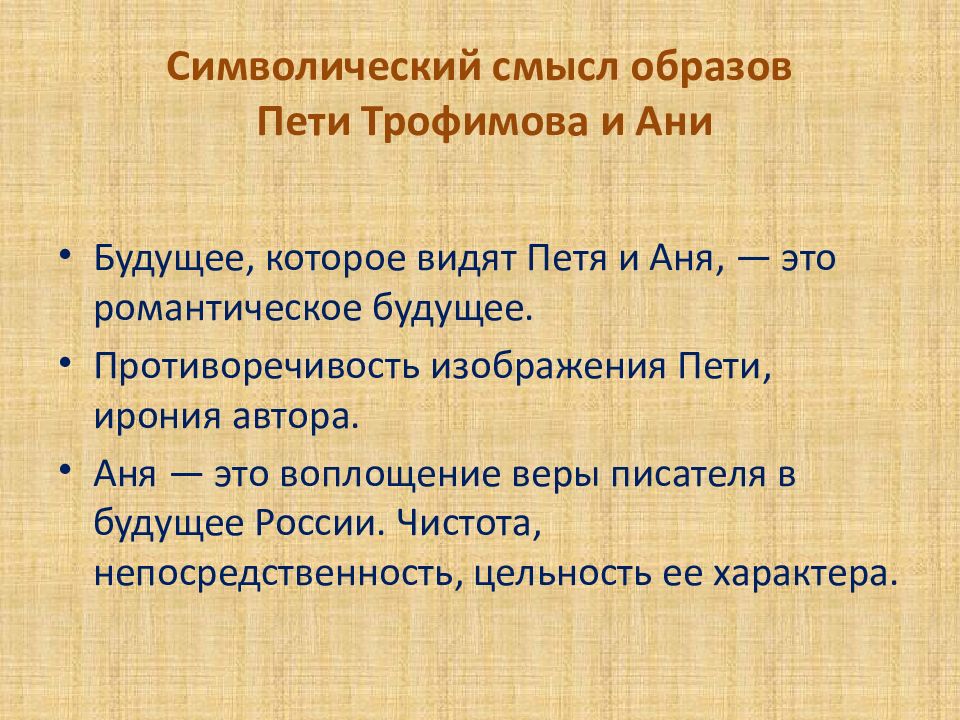 Символический смысл образов Пети Трофимова и Ани

• Будущее, которое видят Петя и Аня, — это романтическое будущее.
• Противоречивость изображения Пети, ирония автора.
• Аня — это воплощение веры писателя в будущее России. Чистота, непосредственность, цельность ее характера.